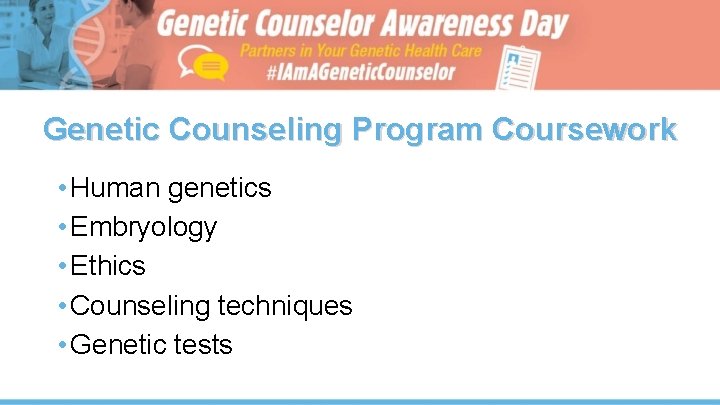 Genetic Counselor Awareness Day
Partners in Your Genetic Health Care
#IAmAGeneticCounselor

Genetic Counseling Program Coursework

• Human genetics
• Embryology
• Ethics
• Counseling techniques
• Genetic tests